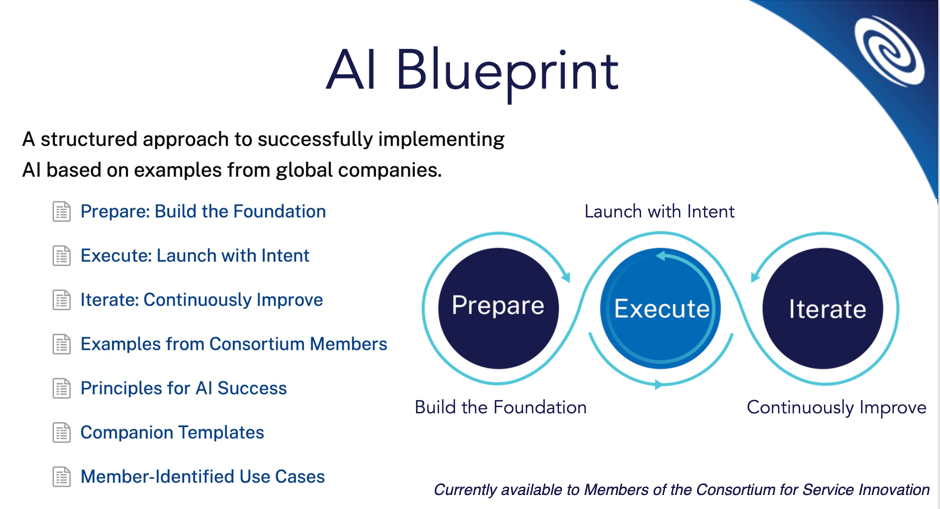 AI Blueprint

A structured approach to successfully implementing AI based on examples from global companies.

Prepare: Build the Foundation

Execute: Launch with Intent

Iterate: Continuously Improve

Examples from Consortium Members

Principles for AI Success

Companion Templates

Member-Identified Use Cases

Launch with Intent

Prepare

Execute

Iterate

Build the Foundation

Continuously Improve

Currently available to Members of the Consortium for Service Innovation